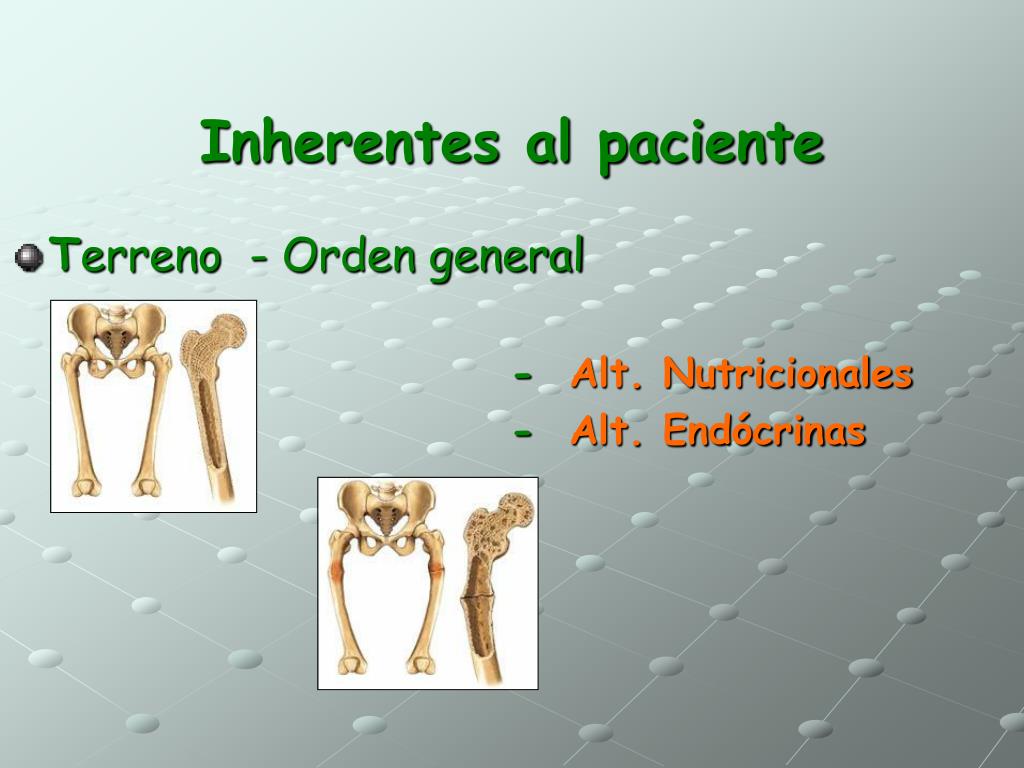 Inherentes al paciente

Terreno - Orden general

- Alt. Nutricionales
- Alt. Endócrinas